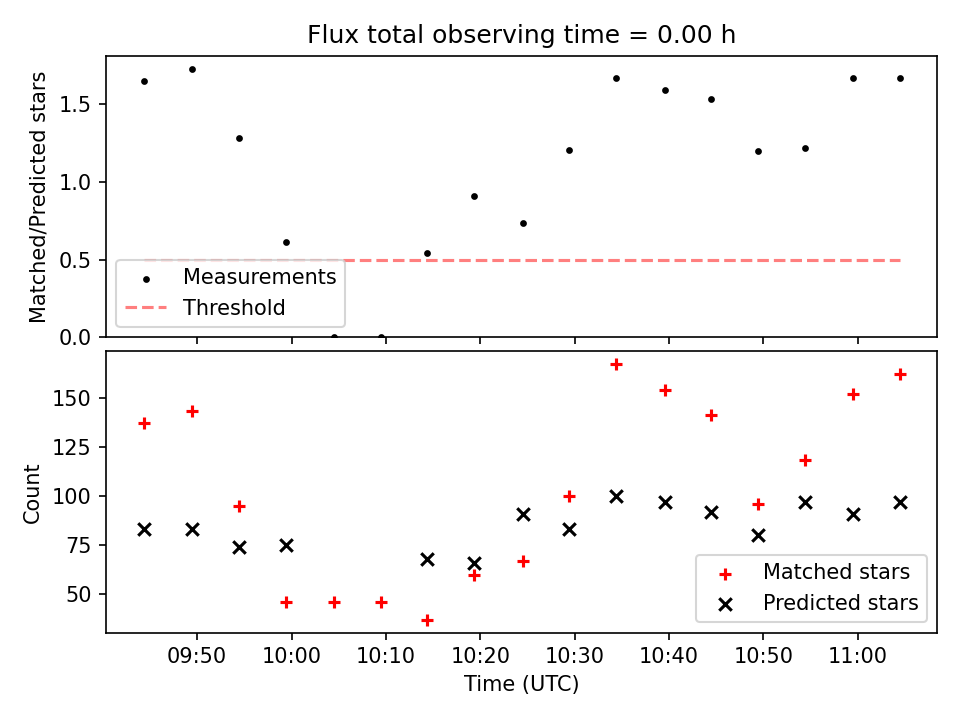 Flux total observing time = 0.00 h

Matched/Predicted stars

1.5
1.0
0.5
0.0

Measurements
Threshold

Count

150
125
100
75
50

Matched stars
Predicted stars

09:50
10:00
10:10
10:20
10:30
10:40
10:50
11:00

Time (UTC)